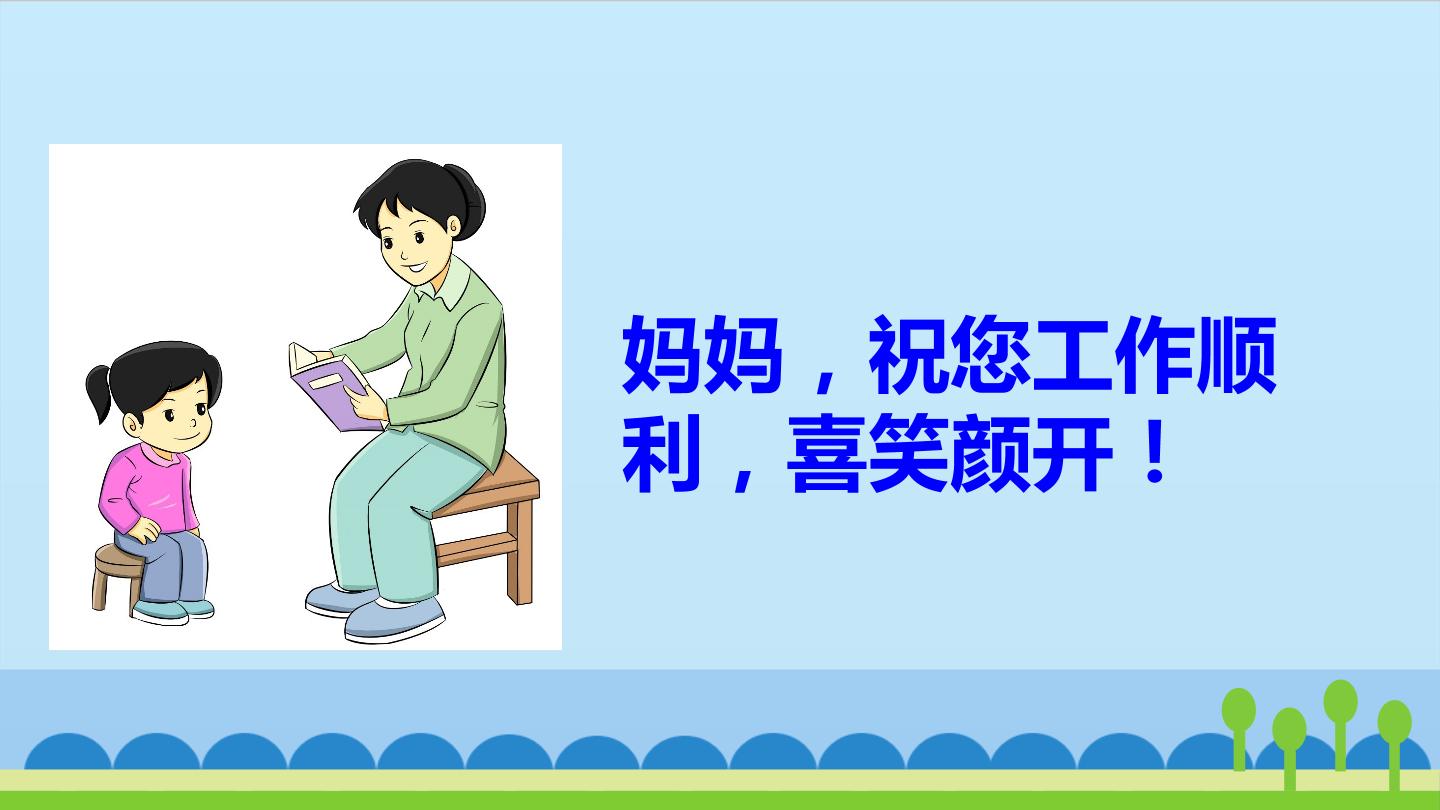 妈妈，祝您工作顺利，喜笑颜开！